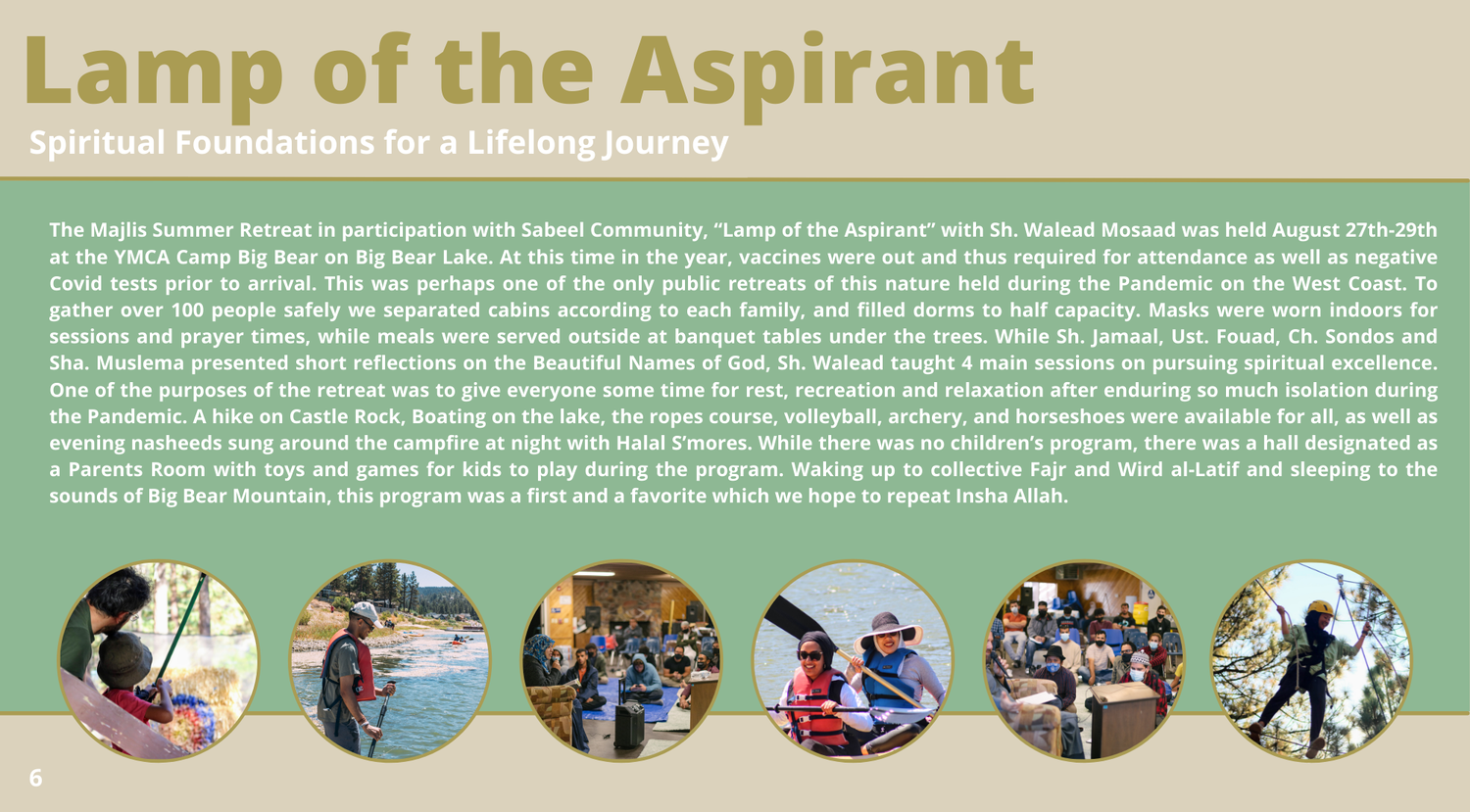 Lamp of the Aspirant

Spiritual Foundations for a Lifelong Journey

The Majlis Summer Retreat in participation with Sabeel Community, “Lamp of the Aspirant” with Sh. Walead Mosaad was held August 27th-29th at the YMCA Camp Big Bear on Big Bear Lake. At this time in the year, vaccines were out and thus required for attendance as well as negative Covid tests prior to arrival. This was perhaps one of the only public retreats of this nature held during the Pandemic on the West Coast. To gather over 100 people safely we separated cabins according to each family, and filled dorms to half capacity. Masks were worn indoors for sessions and prayer times, while meals were served outside at banquet tables under the trees. While Sh. Jamaal, Ust. Fouad, Ch. Sondos and Sha. Muslema presented short reflections on the Beautiful Names of God, Sh. Walead taught 4 main sessions on pursuing spiritual excellence. One of the purposes of the retreat was to give everyone some time for rest, recreation and relaxation after enduring so much isolation during the Pandemic. A hike on Castle Rock, Boating on the lake, the ropes course, volleyball, archery, and horseshoes were available for all, as well as evening nasheeds sung around the campfire at night with Halal S’mores. While there was no children’s program, there was a hall designated as a Parents Room with toys and games for kids to play during the program. Waking up to collective Fajr and Wird al-Latif and sleeping to the sounds of Big Bear Mountain, this program was a first and a favorite which we hope to repeat Insha Allah.

6